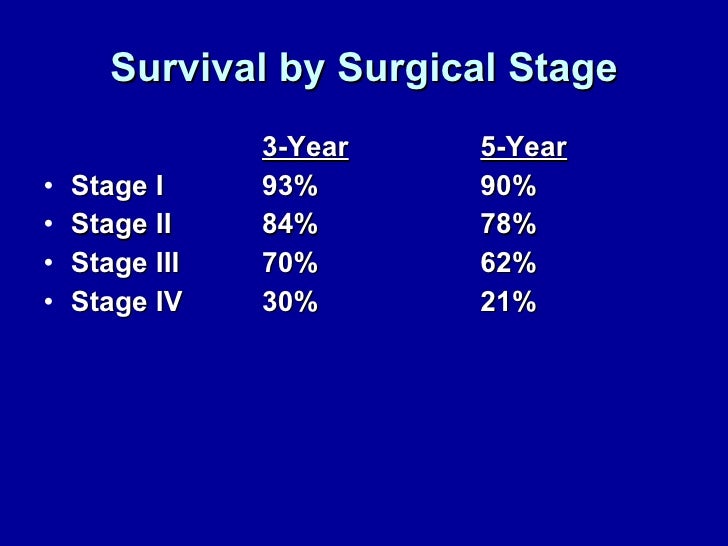 Survival by Surgical Stage

| | 3-Year | 5-Year |
|---|---|---|
| • Stage I | 93% | 90% |
| • Stage II | 84% | 78% |
| • Stage III | 70% | 62% |
| • Stage IV | 30% | 21% |